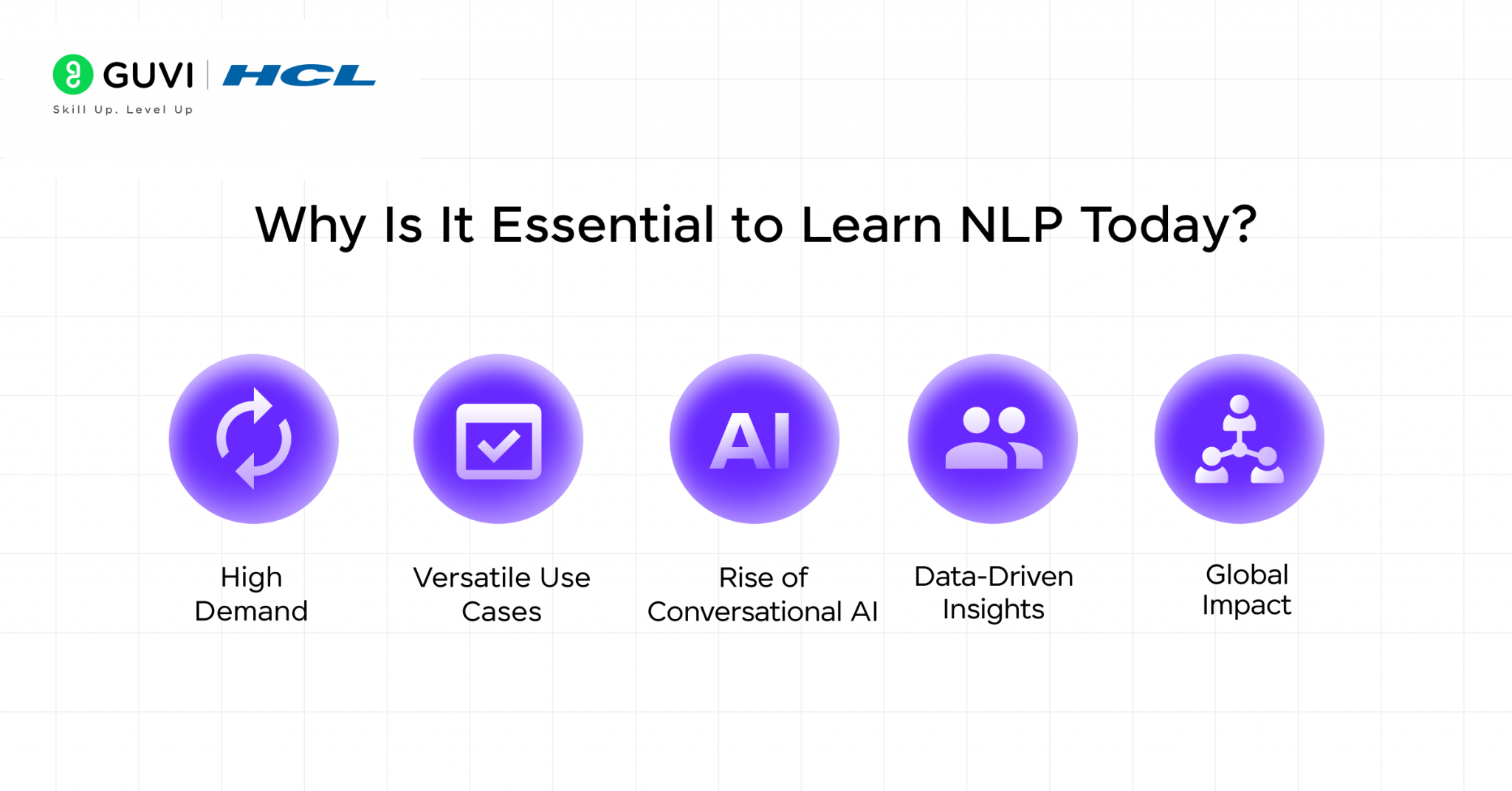 GUVI | HCL
Skill Up. Level Up

Why Is It Essential to Learn NLP Today?

AI

High Demand

Versatile Use Cases

Rise of Conversational AI

Data-Driven Insights

Global Impact